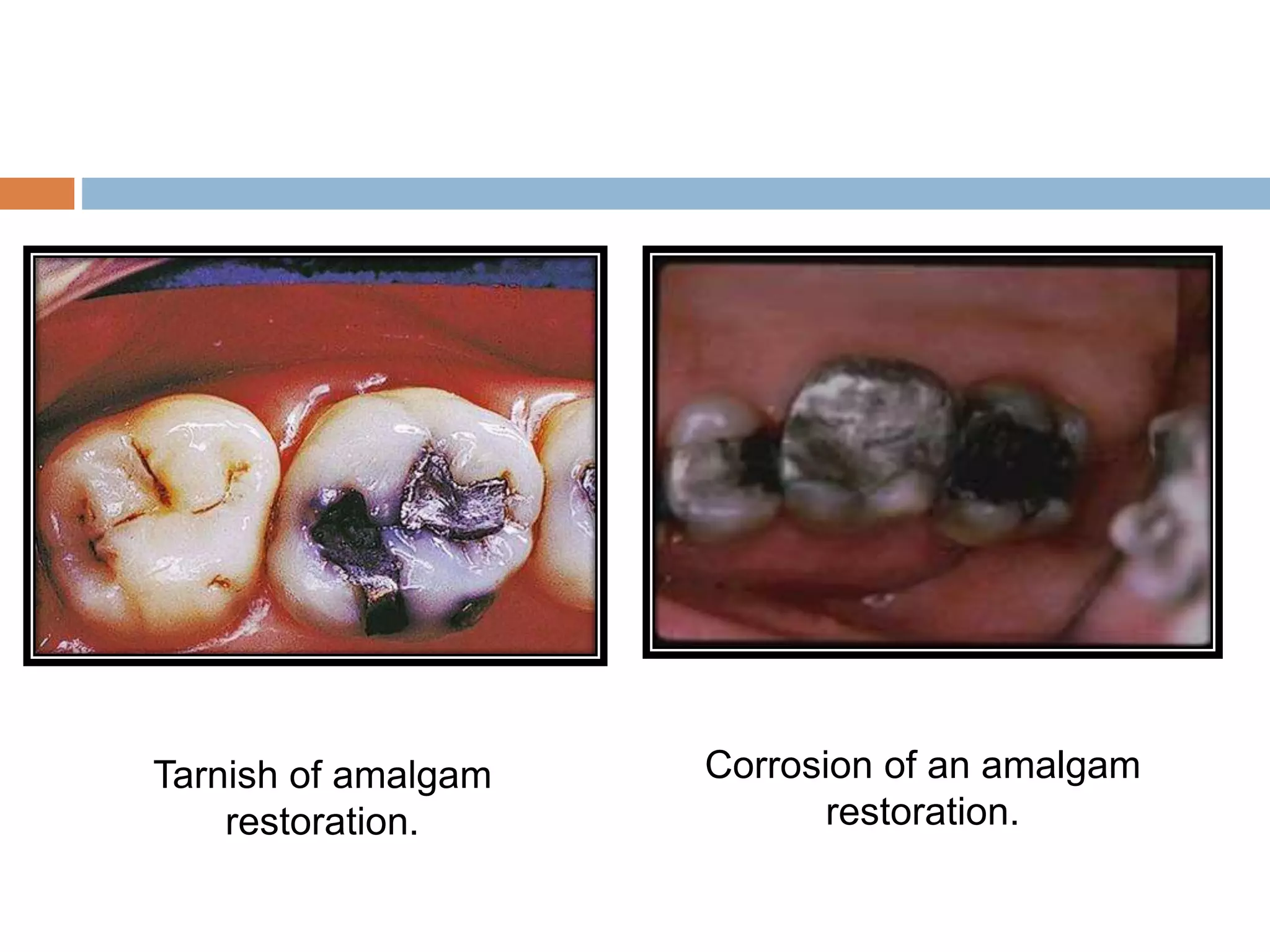 Tarnish of amalgam restoration.

Corrosion of an amalgam restoration.